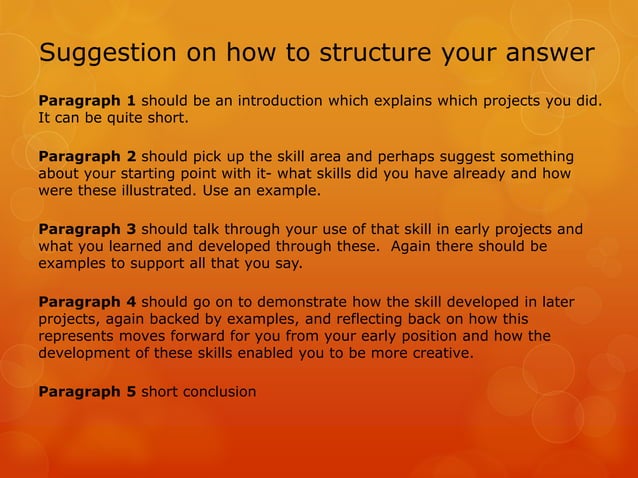 Suggestion on how to structure your answer

Paragraph 1 should be an introduction which explains which projects you did. It can be quite short.

Paragraph 2 should pick up the skill area and perhaps suggest something about your starting point with it- what skills did you have already and how were these illustrated. Use an example.

Paragraph 3 should talk through your use of that skill in early projects and what you learned and developed through these. Again there should be examples to support all that you say.

Paragraph 4 should go on to demonstrate how the skill developed in later projects, again backed by examples, and reflecting back on how this represents moves forward for you from your early position and how the development of these skills enabled you to be more creative.

Paragraph 5 short conclusion